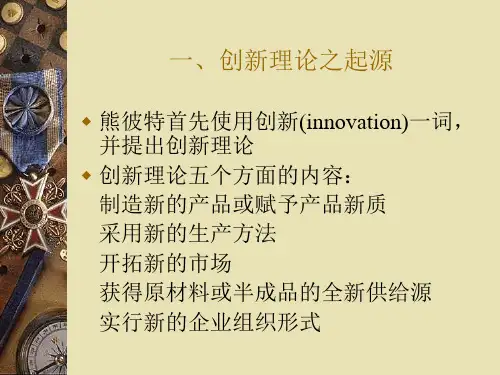 一、创新理论之起源

◆ 熊彼特首先使用创新(innovation)一词，并提出创新理论

◆ 创新理论五个方面的内容：
制造新的产品或赋予产品新质
采用新的生产方法
开拓新的市场
获得原材料或半成品的全新供给源
实行新的企业组织形式